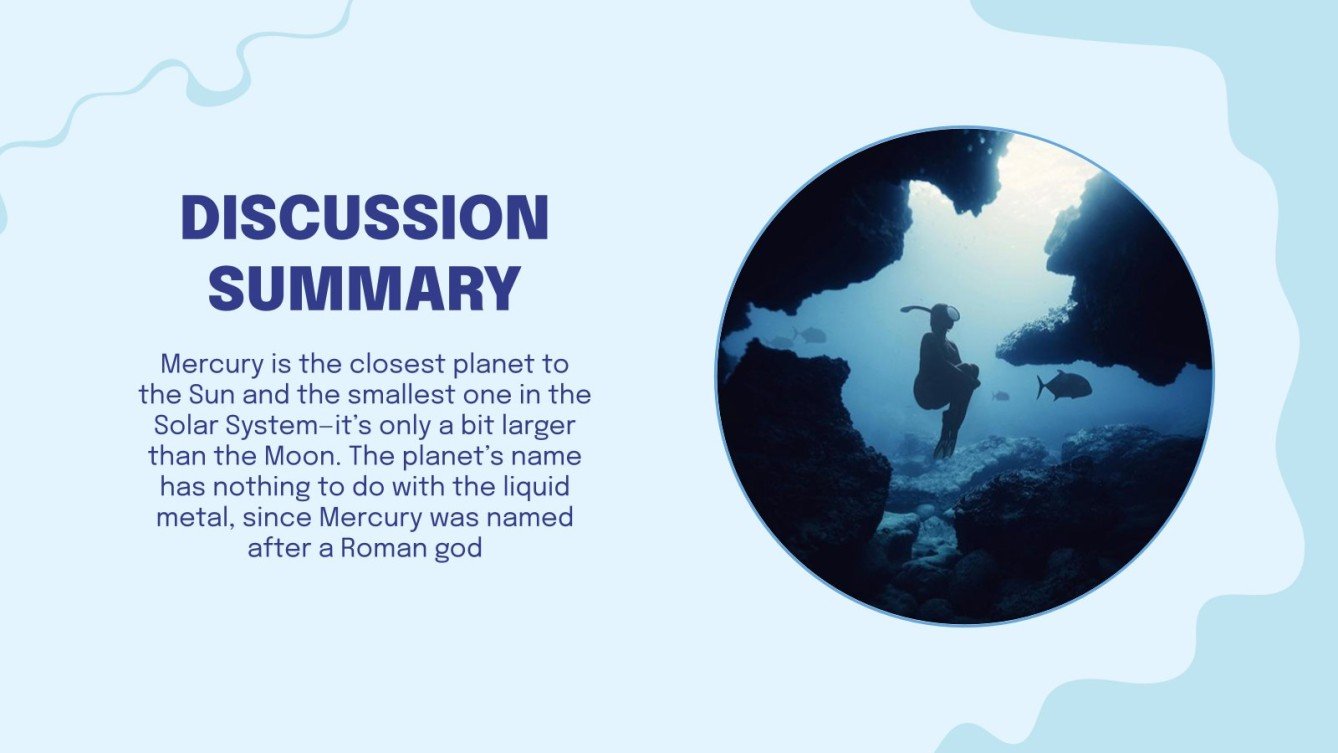 DISCUSSION SUMMARY

Mercury is the closest planet to the Sun and the smallest one in the Solar System—it's only a bit larger than the Moon. The planet's name has nothing to do with the liquid metal, since Mercury was named after a Roman god